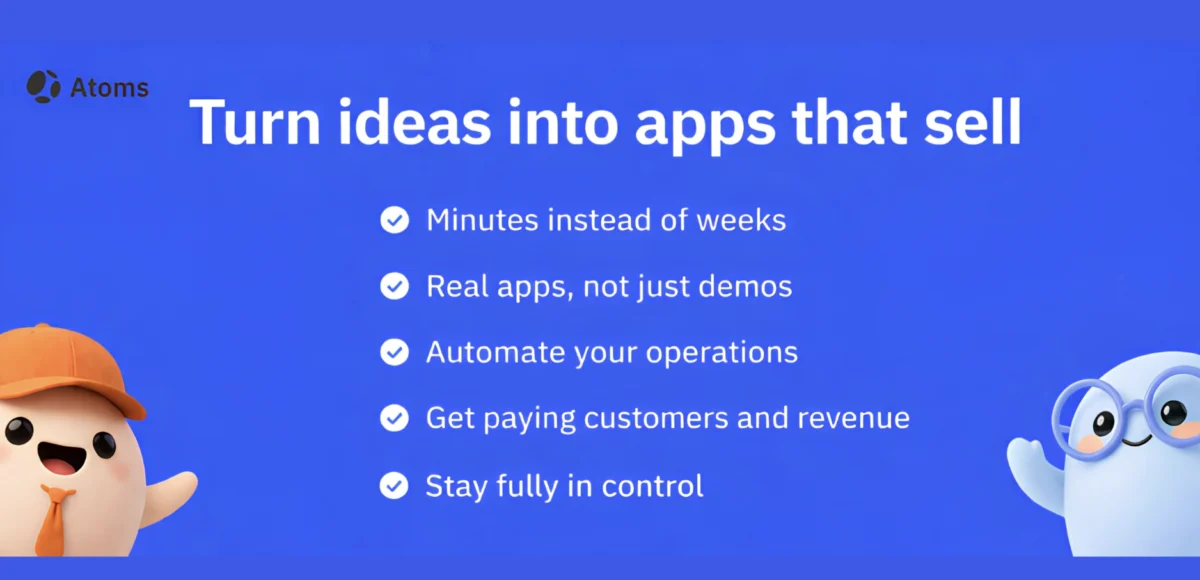 Atoms

Turn ideas into apps that sell

Minutes instead of weeks

Real apps, not just demos

Automate your operations

Get paying customers and revenue

Stay fully in control